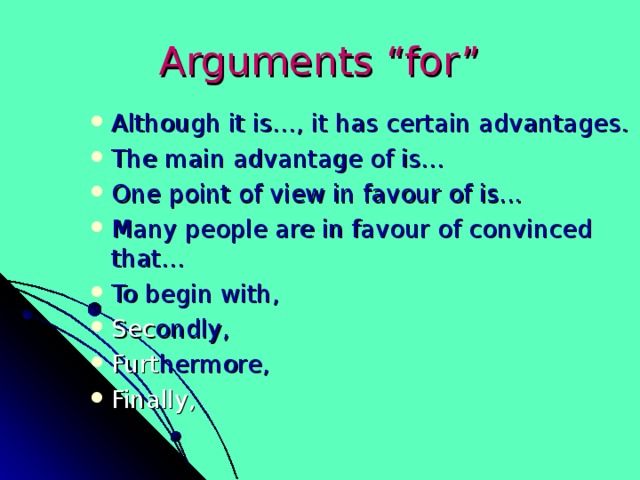 Arguments “for”

- Although it is…, it has certain advantages.
- The main advantage of is…
- One point of view in favour of is…
- Many people are in favour of convinced that…
- To begin with,
- Secondly,
- Furthermore,
- Finally,